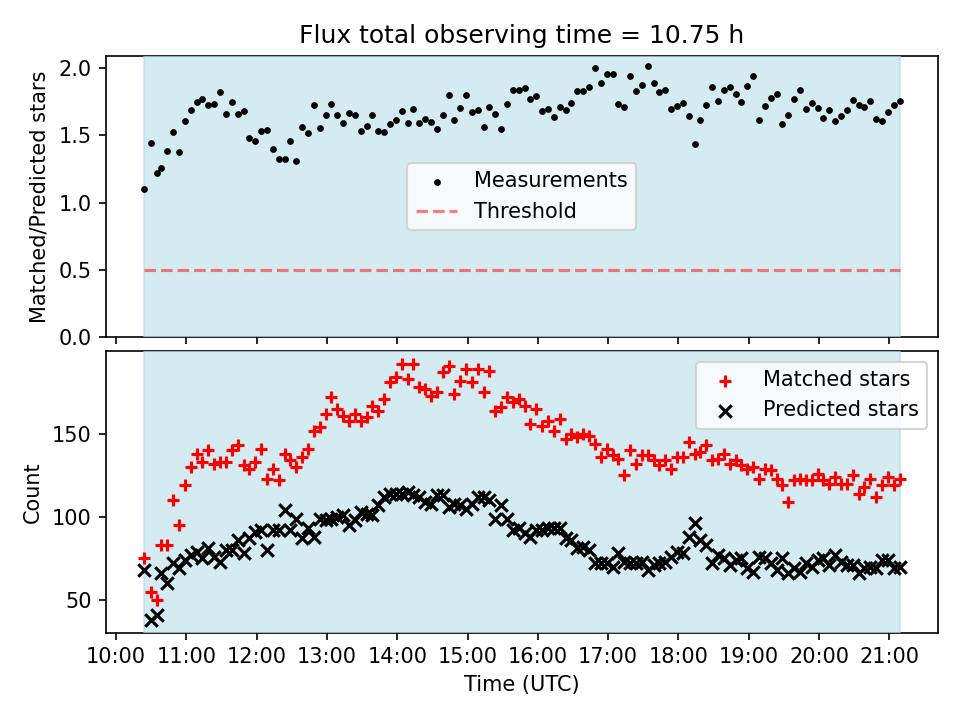 Flux total observing time = 10.75 h

Matched/Predicted stars

2.0
1.5
1.0
0.5
0.0

Measurements
Threshold

Count

150
100
50

Matched stars
Predicted stars

10:00 11:00 12:00 13:00 14:00 15:00 16:00 17:00 18:00 19:00 20:00 21:00

Time (UTC)